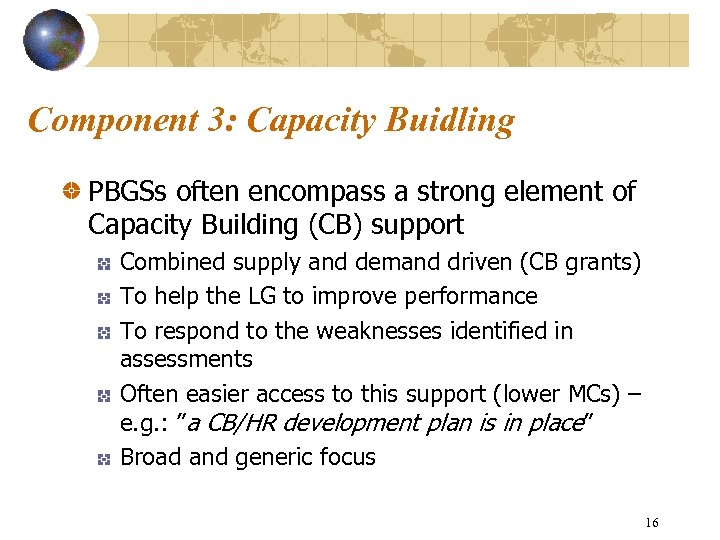 Component 3: Capacity Buidling

PBGSs often encompass a strong element of Capacity Building (CB) support

Combined supply and demand driven (CB grants)

To help the LG to improve performance

To respond to the weaknesses identified in assessments

Often easier access to this support (lower MCs) – e.g.: "a CB/HR development plan is in place"

Broad and generic focus

16